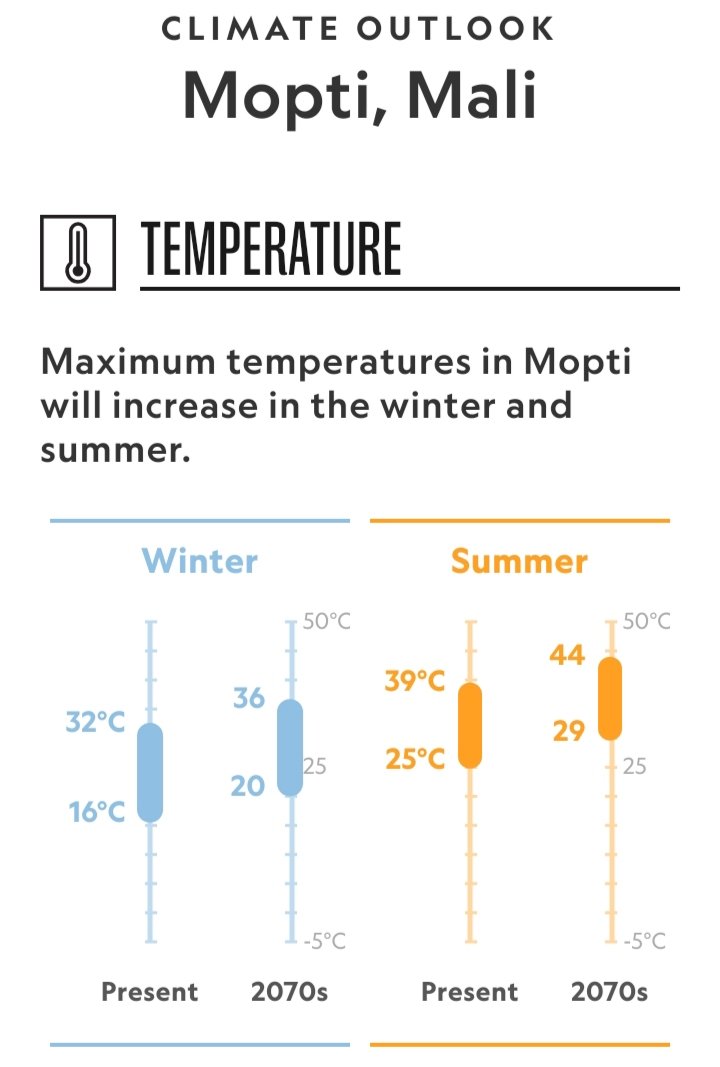 CLIMATE OUTLOOK
Mopti, Mali

TEMPERATURE

Maximum temperatures in Mopti will increase in the winter and summer.

Winter

32°C
16°C
36
20
50°C
25
-5°C
Present
2070s

Summer

39°C
25°C
44
29
50°C
25
-5°C
Present
2070s